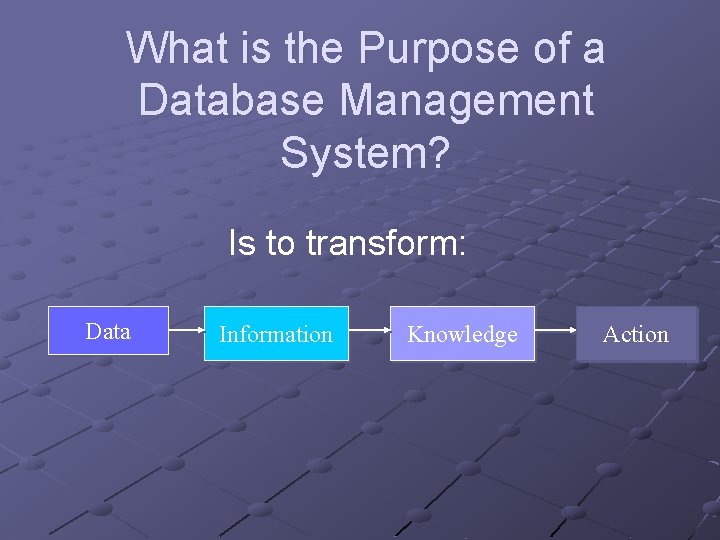 What is the Purpose of a Database Management System?

Is to transform:

Data

Information

Knowledge

Action